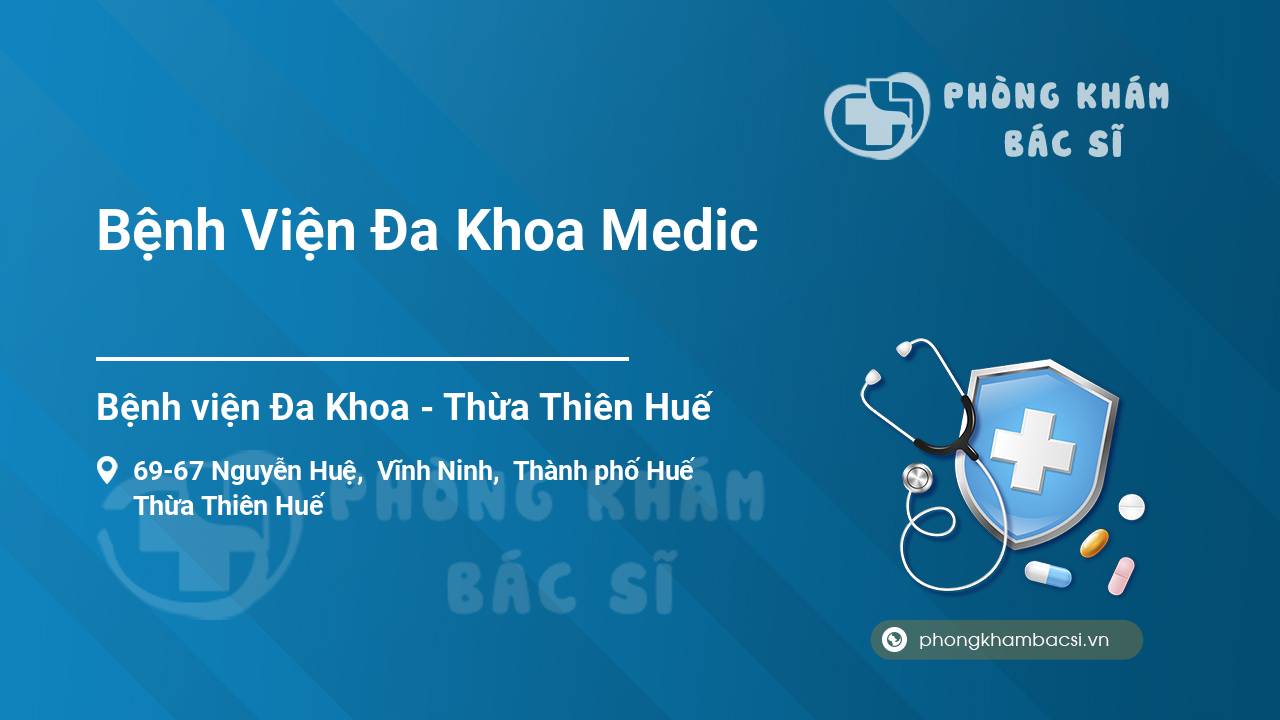 PHÒNG KHÁM BÁC SĨ

Bệnh Viện Đa Khoa Medic

Bệnh viện Đa Khoa - Thừa Thiên Huế

69-67 Nguyễn Huệ, Vĩnh Ninh, Thành phố Huế Thừa Thiên Huế

PHÒNG KHÁM BÁC SĨ

phongkhambacsi.vn